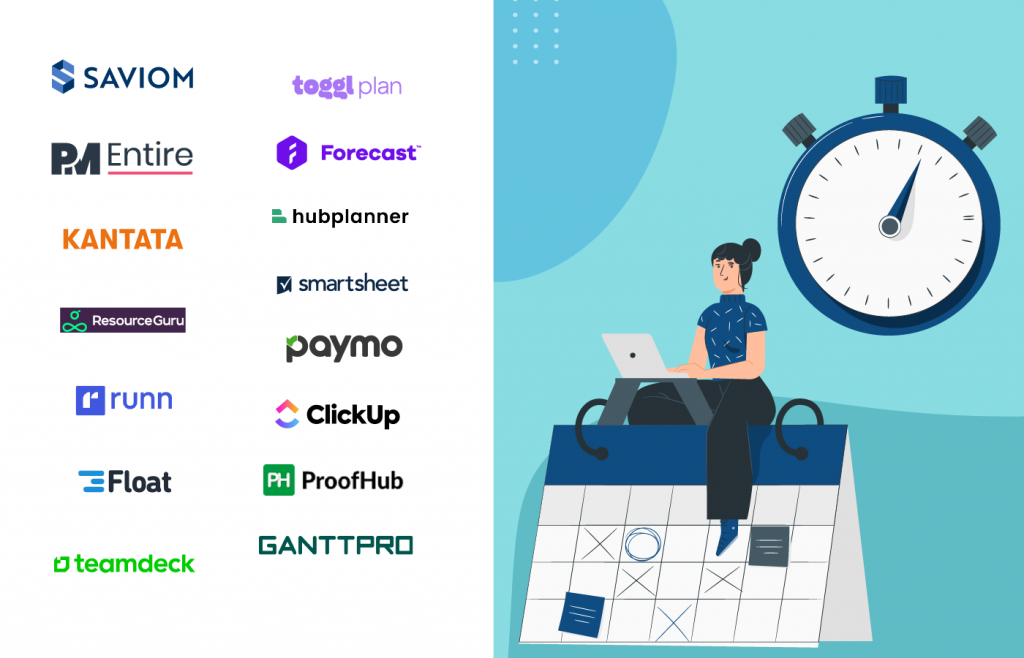 SAVIOM

PM Entire

KANTATA

ResourceGuru

runn

Float

teamdeck

toggl plan

Forecast

hubplanner

smartsheet

paymo

ClickUp

PH ProofHub

GANTTPRO